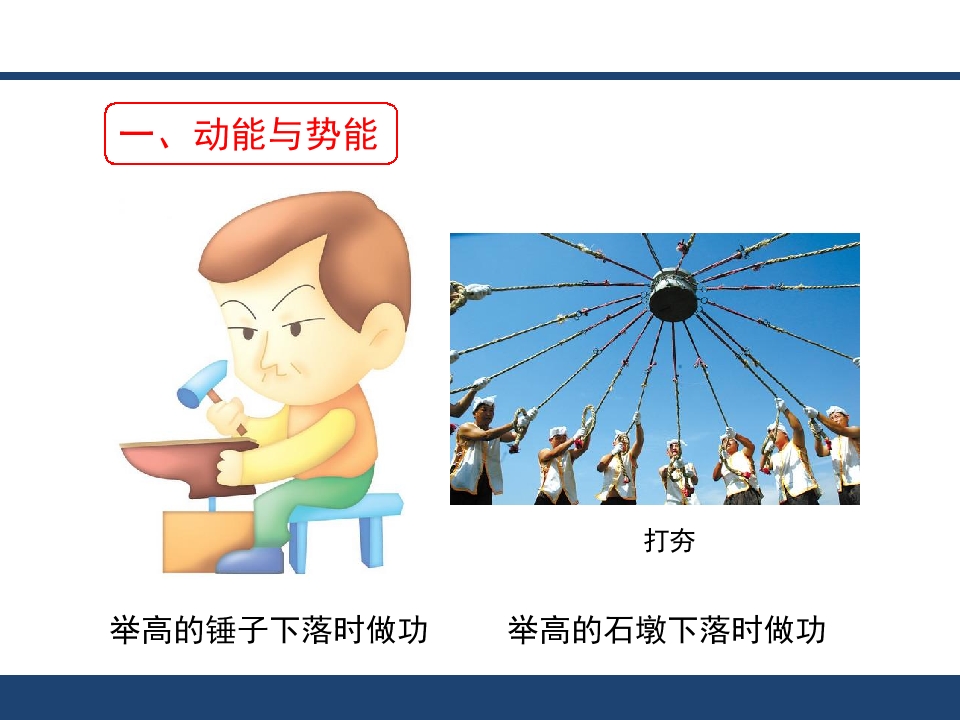 一、动能与势能

打夯

举高的锤子下落时做功

举高的石墩下落时做功